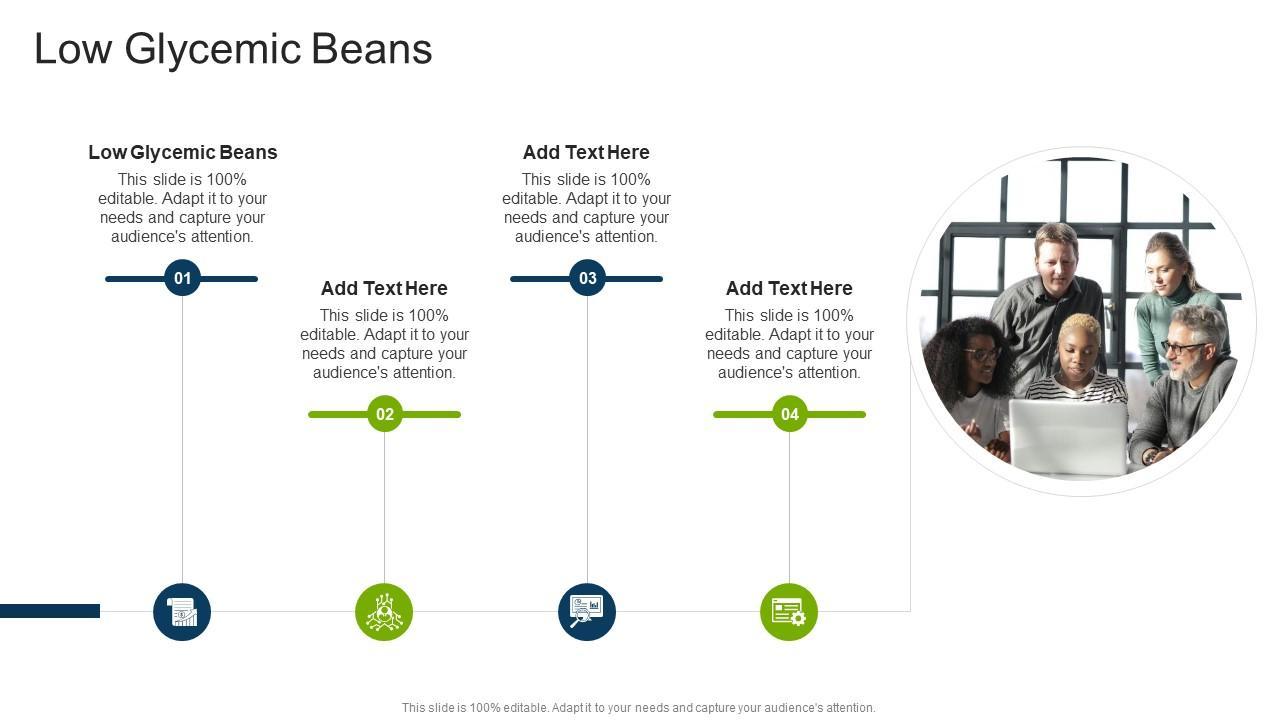 Low Glycemic Beans

Low Glycemic Beans
This slide is 100% editable. Adapt it to your needs and capture your audience's attention.

01

Add Text Here
This slide is 100% editable. Adapt it to your needs and capture your audience's attention.

02

Add Text Here
This slide is 100% editable. Adapt it to your needs and capture your audience's attention.

03

Add Text Here
This slide is 100% editable. Adapt it to your needs and capture your audience's attention.

04

This slide is 100% editable. Adapt it to your needs and capture your audience's attention.